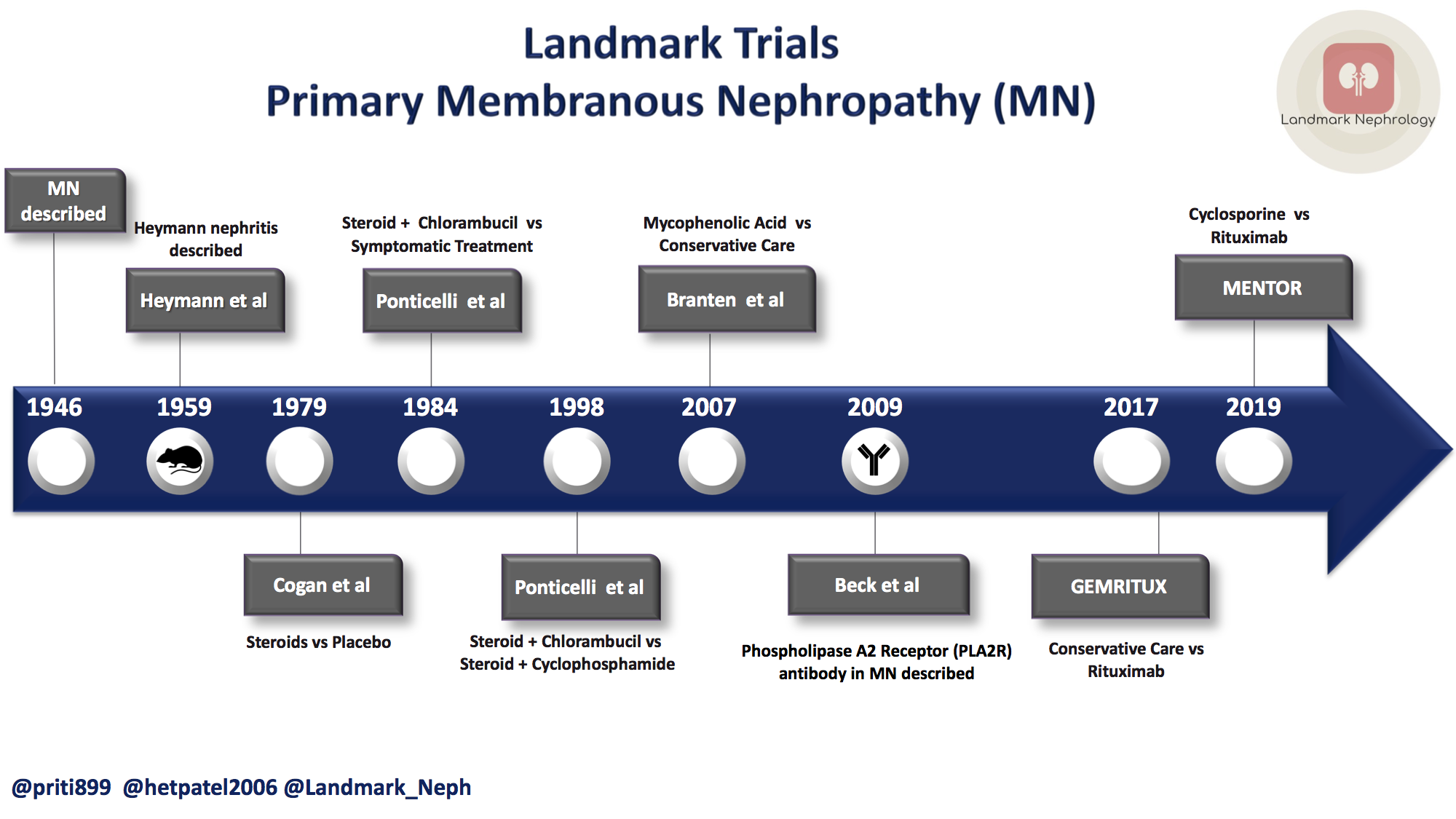 Landmark Trials
Primary Membranous Nephropathy (MN)

Landmark Nephrology

MN described

Heymann nephritis described

Heymann et al

Steroid + Chlorambucil vs Symptomatic Treatment

Ponticelli et al

Mycophenolic Acid vs Conservative Care

Branten et al

Cyclosporine vs Rituximab

MENTOR

1946 1959 1979 1984 1998 2007 2009 2017 2019

Cogan et al

Steroids vs Placebo

Ponticelli et al

Steroid + Chlorambucil vs Steroid + Cyclophosphamide

Beck et al

Phospholipase A2 Receptor (PLA2R) antibody in MN described

GEMRITUX

Conservative Care vs Rituximab

@priti899 @hetpatel2006 @Landmark_Neph